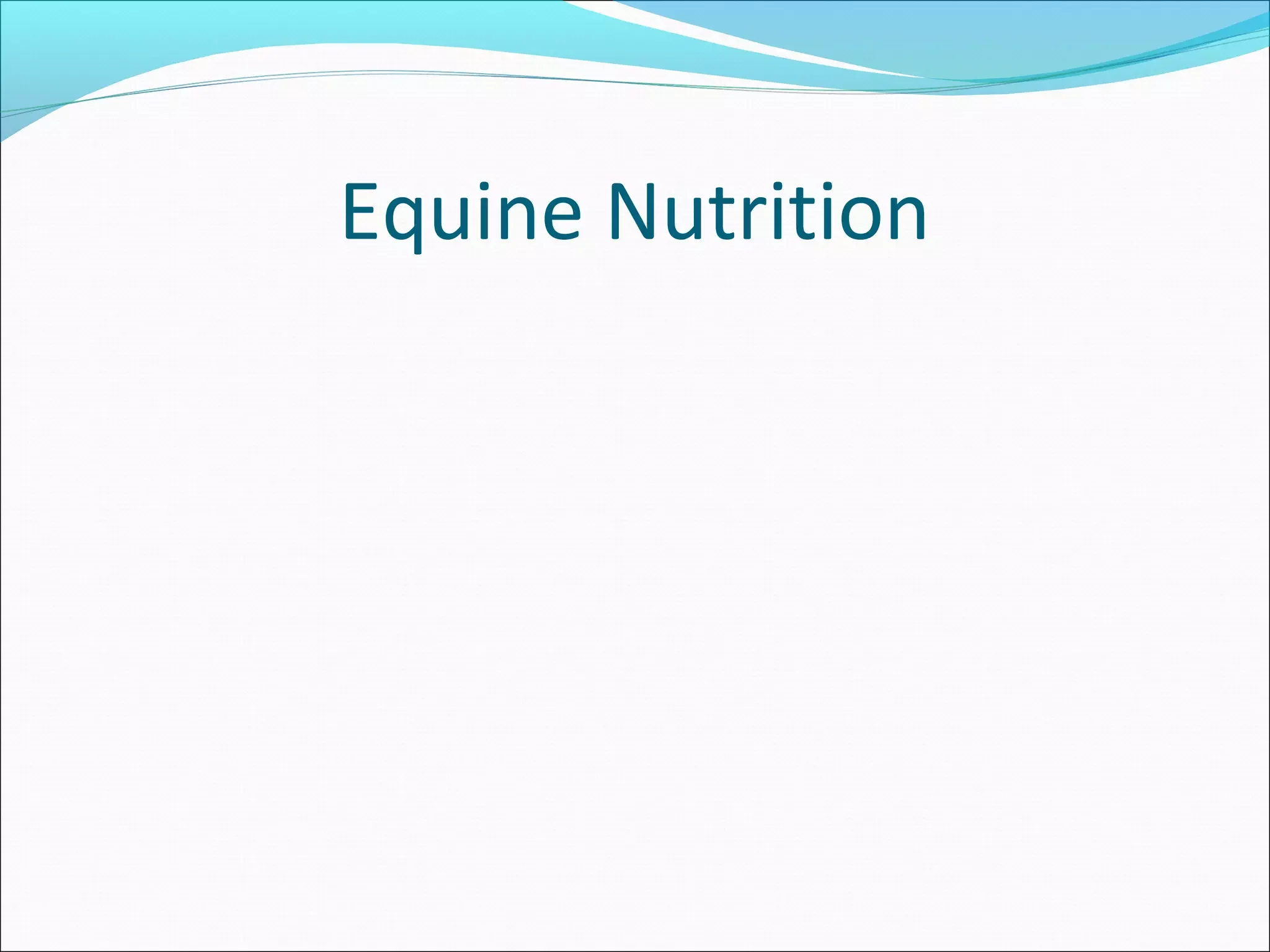 Equine Nutrition